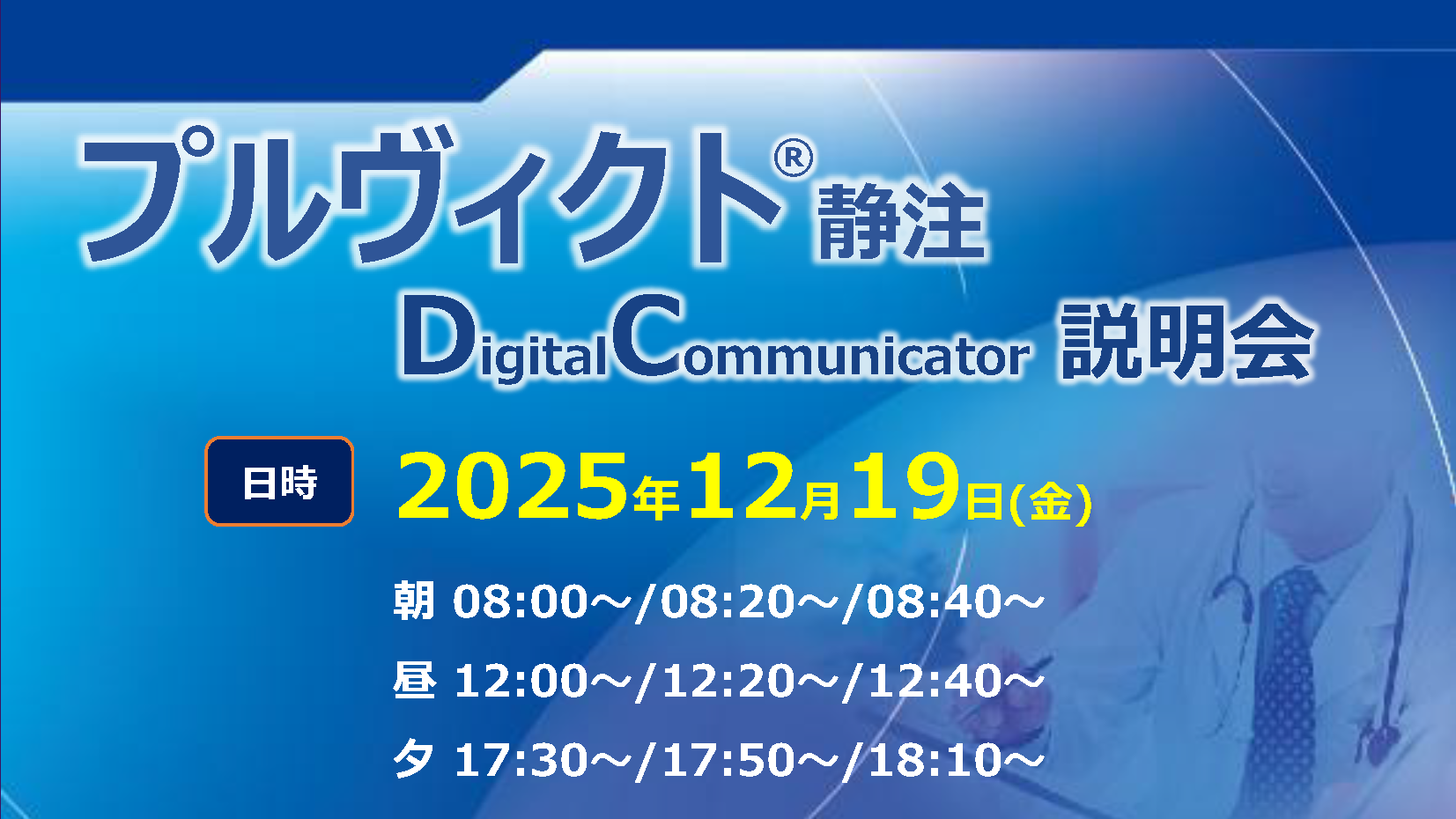 プルヴィクト® 静注

DigitalCommunicator 説明会

日時

2025年12月19日(金)

朝 08:00～/08:20～/08:40～

昼 12:00～/12:20～/12:40～

夕 17:30～/17:50～/18:10～